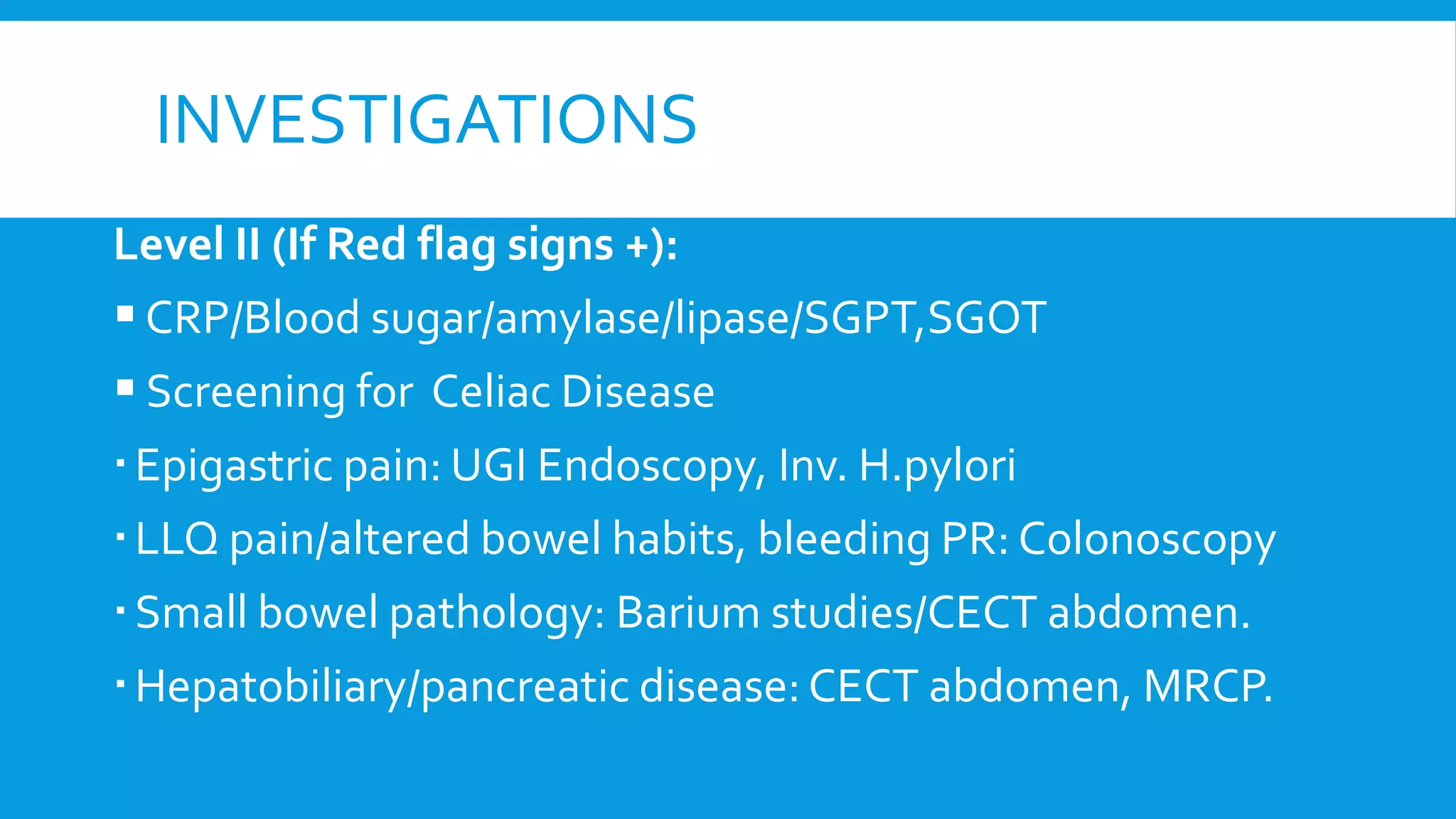 INVESTIGATIONS

Level II (If Red flag signs +):

▪ CRP/Blood sugar/amylase/lipase/SGPT,SGOT

▪ Screening for  Celiac Disease

▪ Epigastric pain: UGI Endoscopy, Inv. H.pylori

▪ LLQ pain/altered bowel habits, bleeding PR: Colonoscopy

▪ Small bowel pathology: Barium studies/CECT abdomen.

▪ Hepatobiliary/pancreatic disease: CECT abdomen, MRCP.